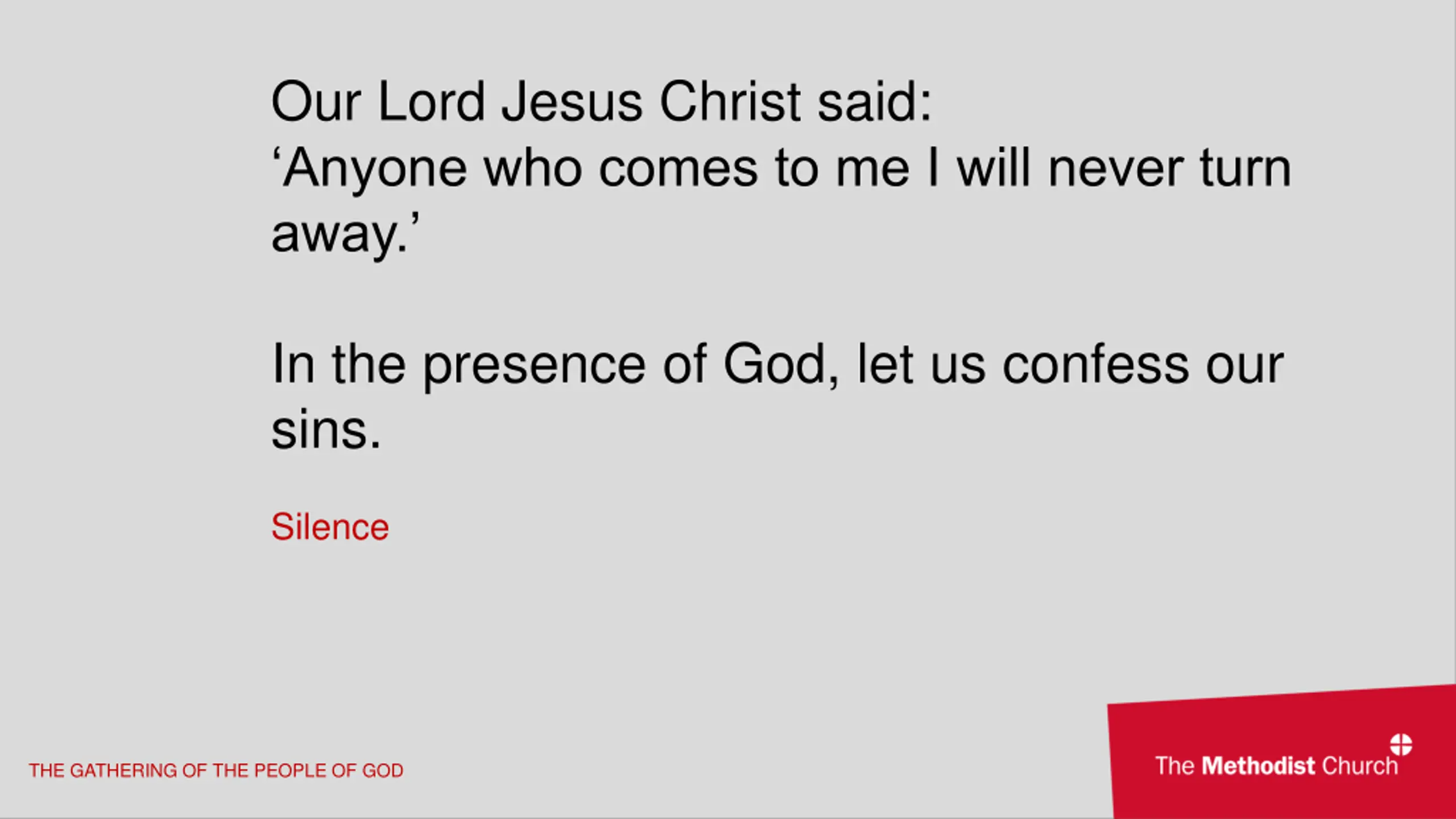 Our Lord Jesus Christ said:
‘Anyone who comes to me I will never turn away.’

In the presence of God, let us confess our sins.

Silence

THE GATHERING OF THE PEOPLE OF GOD

The Methodist Church